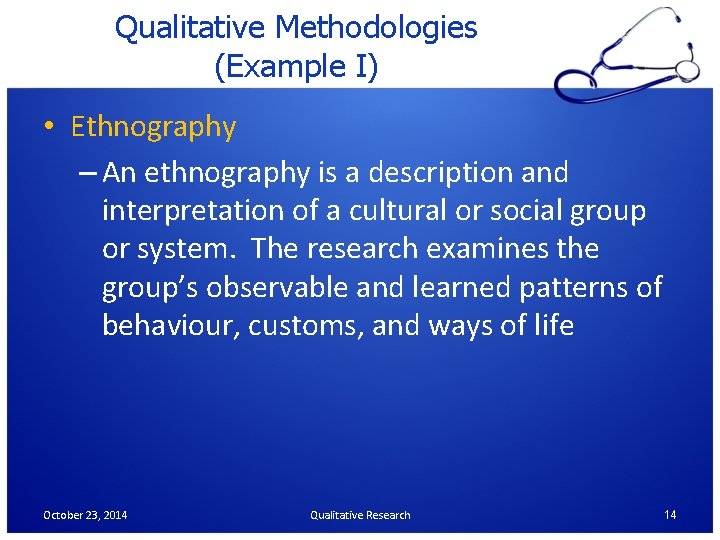 Qualitative Methodologies (Example I)

• Ethnography

– An ethnography is a description and interpretation of a cultural or social group or system. The research examines the group's observable and learned patterns of behaviour, customs, and ways of life

October 23, 2014

Qualitative Research

14